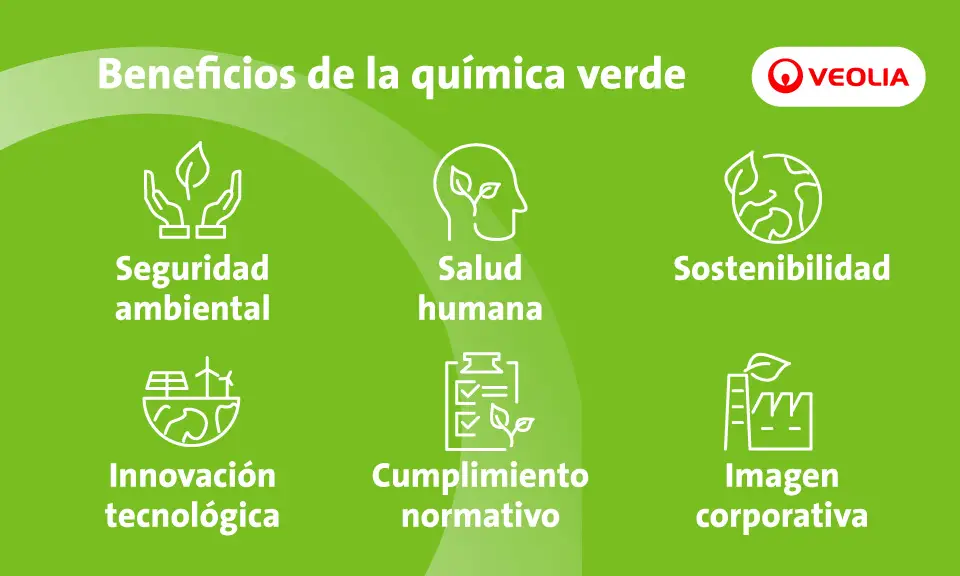 Beneficios de la química verde

VEOLIA

Seguridad ambiental

Salud humana

Sostenibilidad

Innovación tecnológica

Cumplimiento normativo

Imagen corporativa